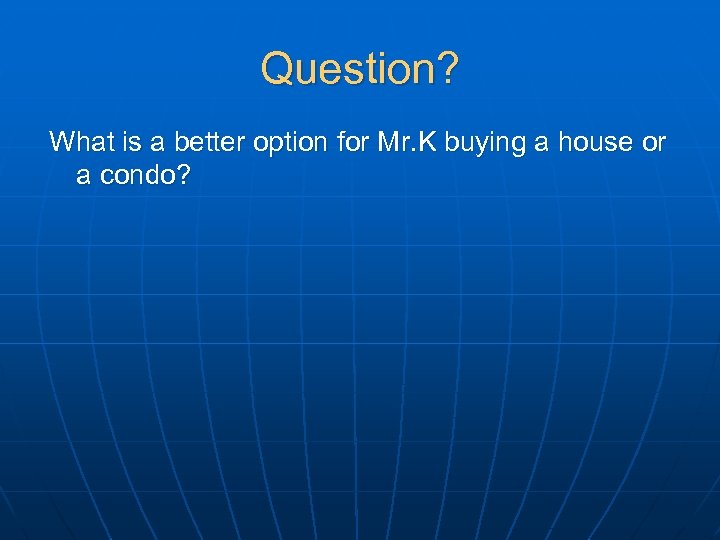 Question?

What is a better option for Mr.K buying a house or a condo?